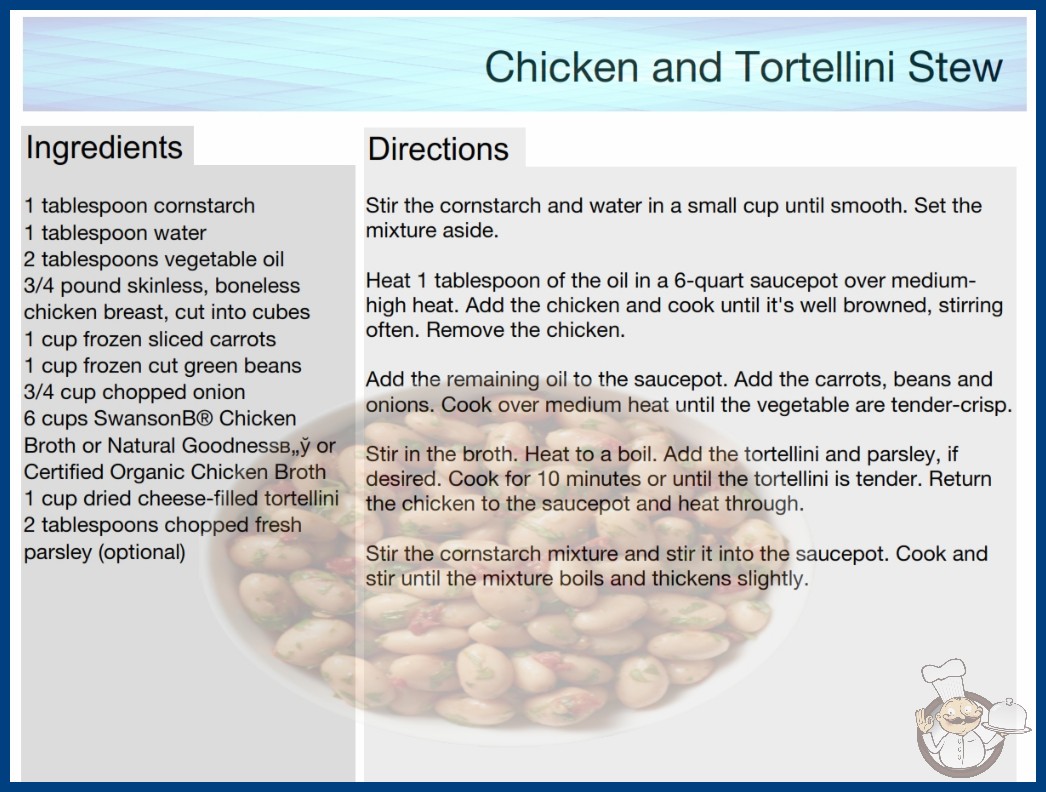 Chicken and Tortellini Stew

Ingredients

1 tablespoon cornstarch
1 tablespoon water
2 tablespoons vegetable oil
3/4 pound skinless, boneless chicken breast, cut into cubes
1 cup frozen sliced carrots
1 cup frozen cut green beans
3/4 cup chopped onion
6 cups SwansonВ® Chicken Broth or Natural Goodnessв„ў or Certified Organic Chicken Broth
1 cup dried cheese-filled tortellini
2 tablespoons chopped fresh parsley (optional)

Directions

Stir the cornstarch and water in a small cup until smooth. Set the mixture aside.

Heat 1 tablespoon of the oil in a 6-quart saucepot over medium-high heat. Add the chicken and cook until it's well browned, stirring often. Remove the chicken.

Add the remaining oil to the saucepot. Add the carrots, beans and onions. Cook over medium heat until the vegetable are tender-crisp.

Stir in the broth. Heat to a boil. Add the tortellini and parsley, if desired. Cook for 10 minutes or until the tortellini is tender. Return the chicken to the saucepot and heat through.

Stir the cornstarch mixture and stir it into the saucepot. Cook and stir until the mixture boils and thickens slightly.